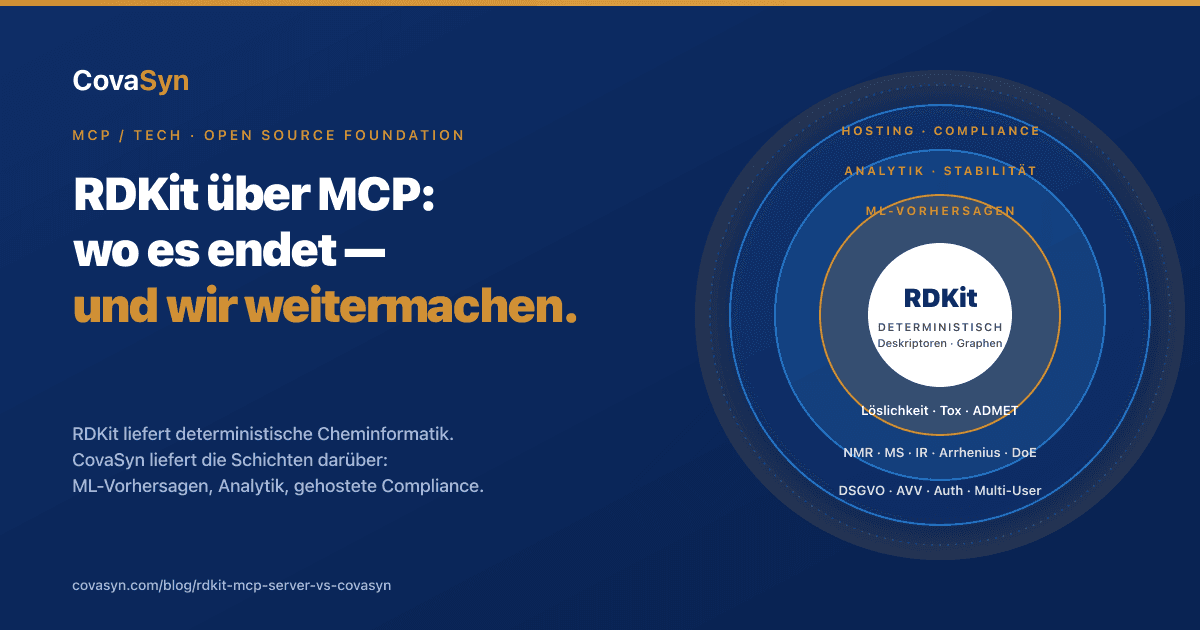 CovaSyn

MCP / TECH · OPEN SOURCE FOUNDATION

RDKit über MCP: wo es endet — und wir weitermachen.

RDKit liefert deterministische Cheminformatik. CovaSyn liefert die Schichten darüber: ML-Vorhersagen, Analytik, gehostete Compliance.

covasyn.com/blog/rdkit-mcp-server-vs-covasyn

HOSTING · COMPLIANCE

ANALYTIK · STABILITÄT

ML-VORHERSAGEN

RDKit

DETERMINISTISCH

Deskriptoren · Graphen

Löslichkeit · Tox · ADMET

NMR · MS · IR · Arrhenius · DoE

DSGVO · AVV · Auth · Multi-User